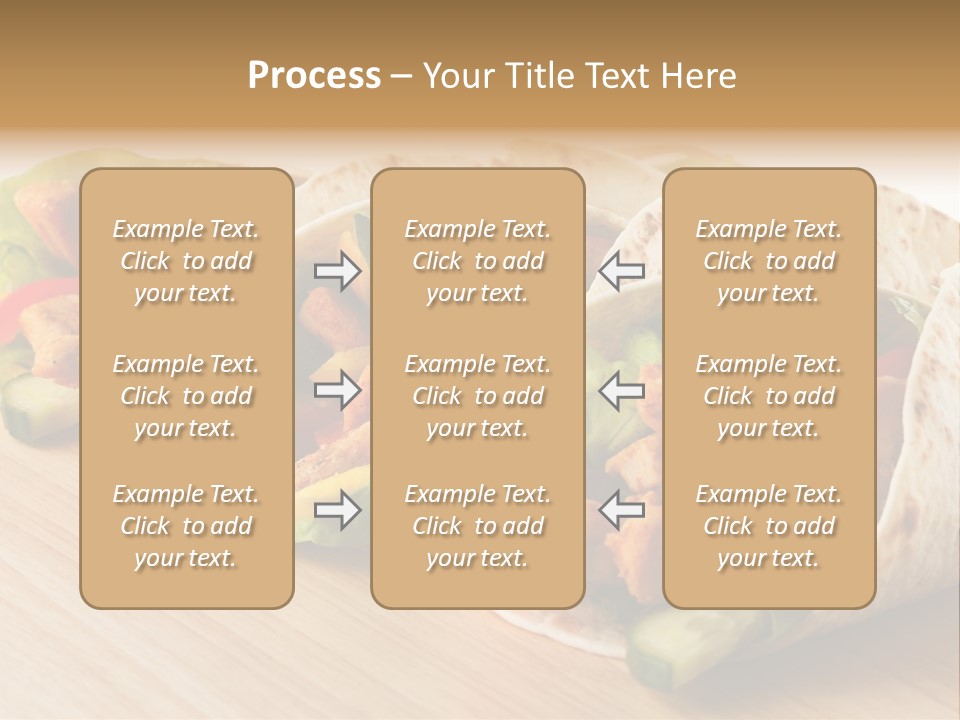 Process – Your Title Text Here

Example Text. Click to add your text.

Example Text. Click to add your text.

Example Text. Click to add your text.

Example Text. Click to add your text.

Example Text. Click to add your text.

Example Text. Click to add your text.

Example Text. Click to add your text.

Example Text. Click to add your text.

Example Text. Click to add your text.